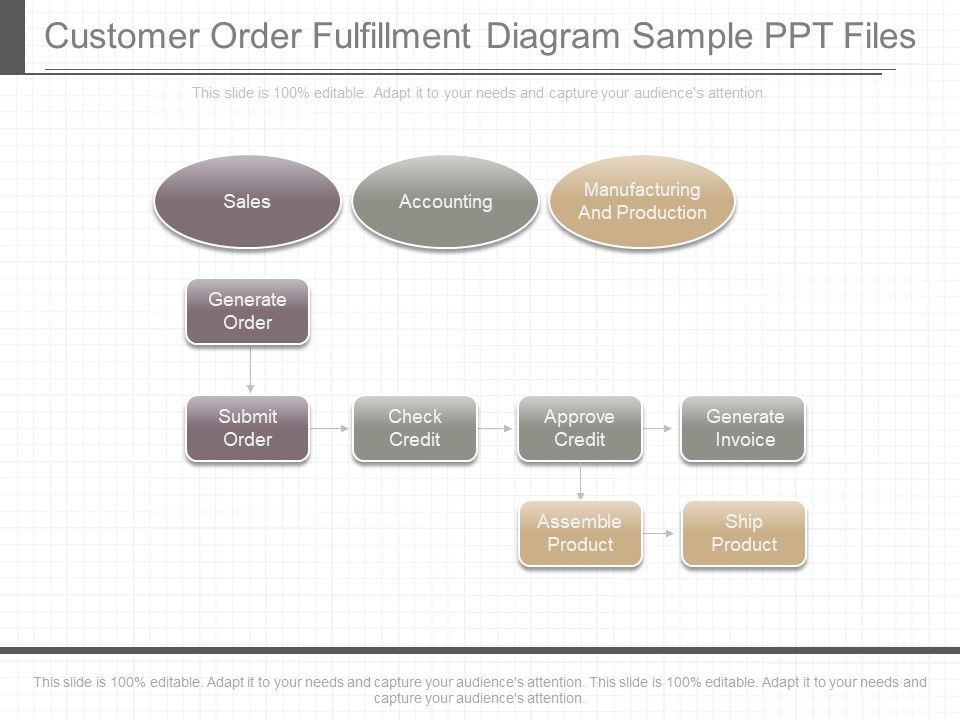 Customer Order Fulfillment Diagram Sample PPT Files

This slide is 100% editable. Adapt it to your needs and capture your audience's attention.

Sales

Accounting

Manufacturing And Production

Generate Order

Submit Order

Check Credit

Approve Credit

Generate Invoice

Assemble Product

Ship Product

This slide is 100% editable. Adapt it to your needs and capture your audience's attention. This slide is 100% editable. Adapt it to your needs and capture your audience's attention.